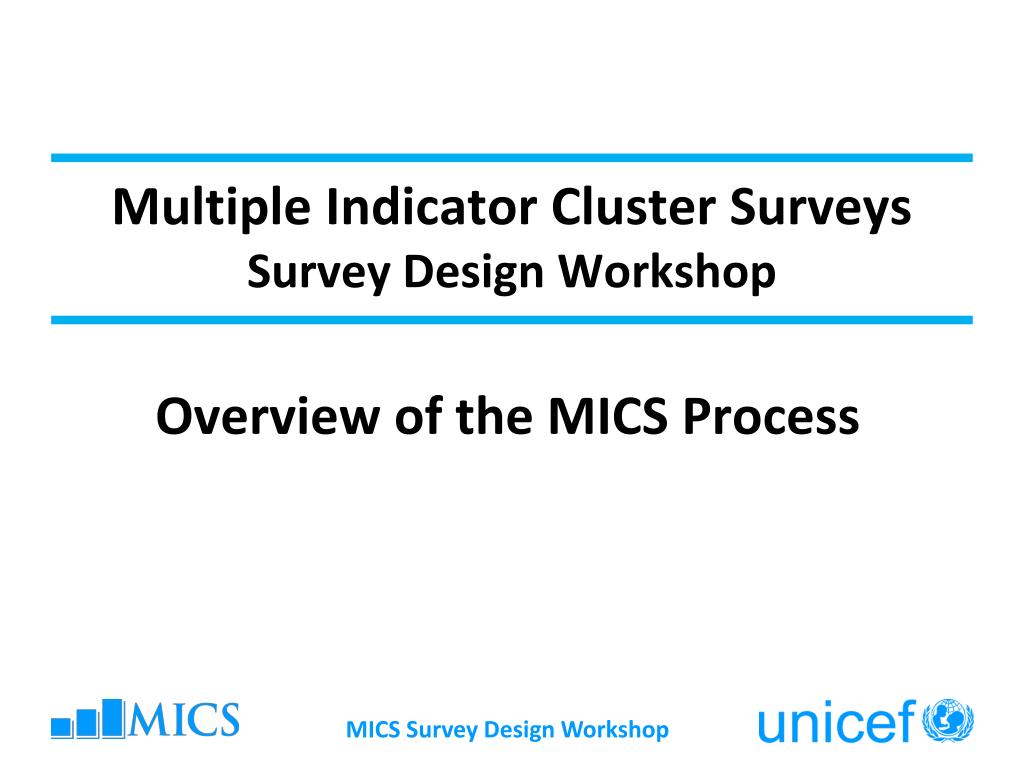 Multiple Indicator Cluster Surveys
Survey Design Workshop

Overview of the MICS Process

MICS

MICS Survey Design Workshop

unicef